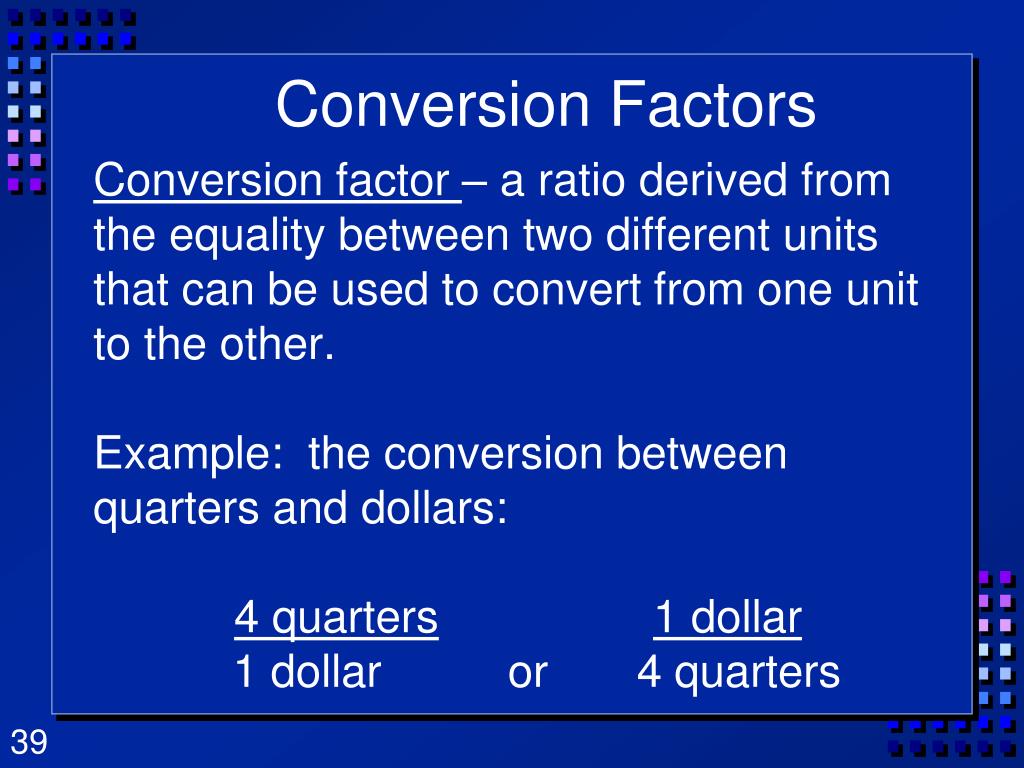 Conversion Factors

Conversion factor – a ratio derived from the equality between two different units that can be used to convert from one unit to the other.

Example: the conversion between quarters and dollars:

$\frac{4 \text{ quarters}}{1 \text{ dollar}}$ or $\frac{1 \text{ dollar}}{4 \text{ quarters}}$

39